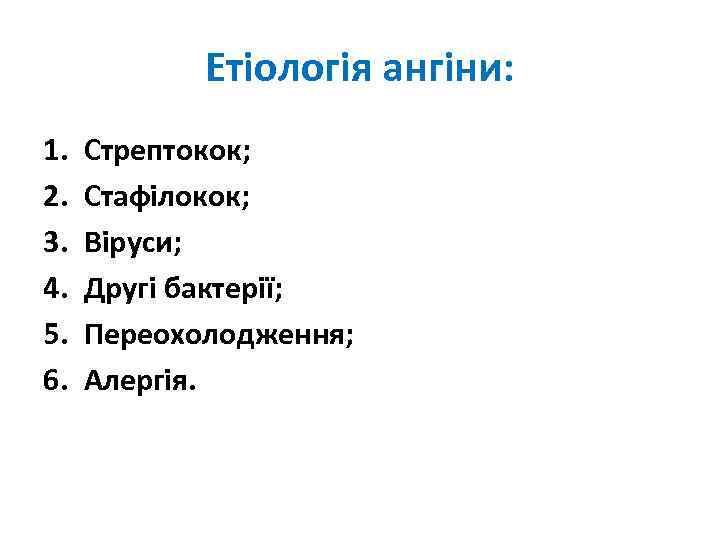 Етіологія ангіни:

1. Стрептокок;
2. Стафілокок;
3. Віруси;
4. Другі бактерії;
5. Переохолодження;
6. Алергія.